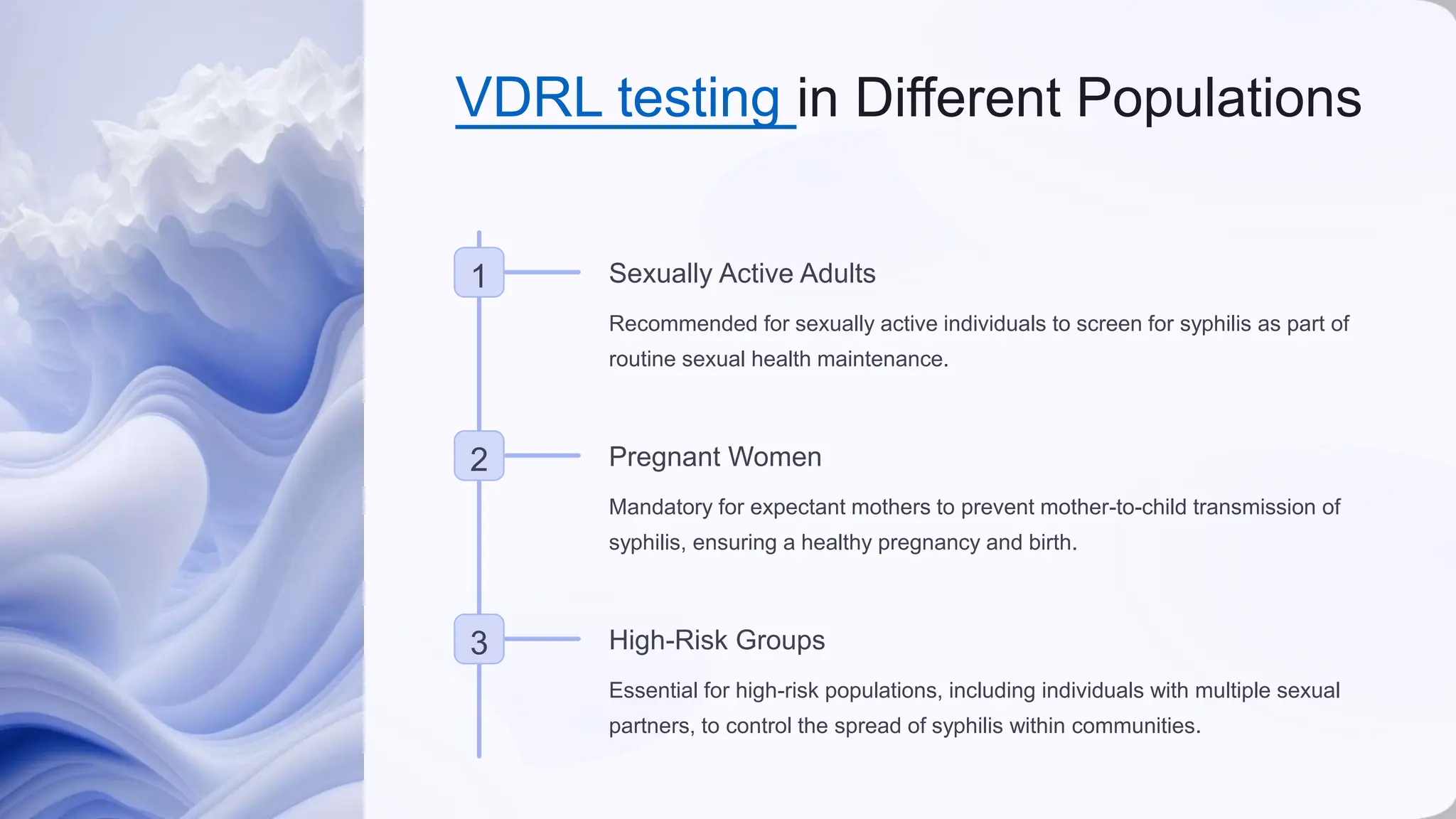 VDRL testing in Different Populations

1

Sexually Active Adults

Recommended for sexually active individuals to screen for syphilis as part of routine sexual health maintenance.

2

Pregnant Women

Mandatory for expectant mothers to prevent mother-to-child transmission of syphilis, ensuring a healthy pregnancy and birth.

3

High-Risk Groups

Essential for high-risk populations, including individuals with multiple sexual partners, to control the spread of syphilis within communities.